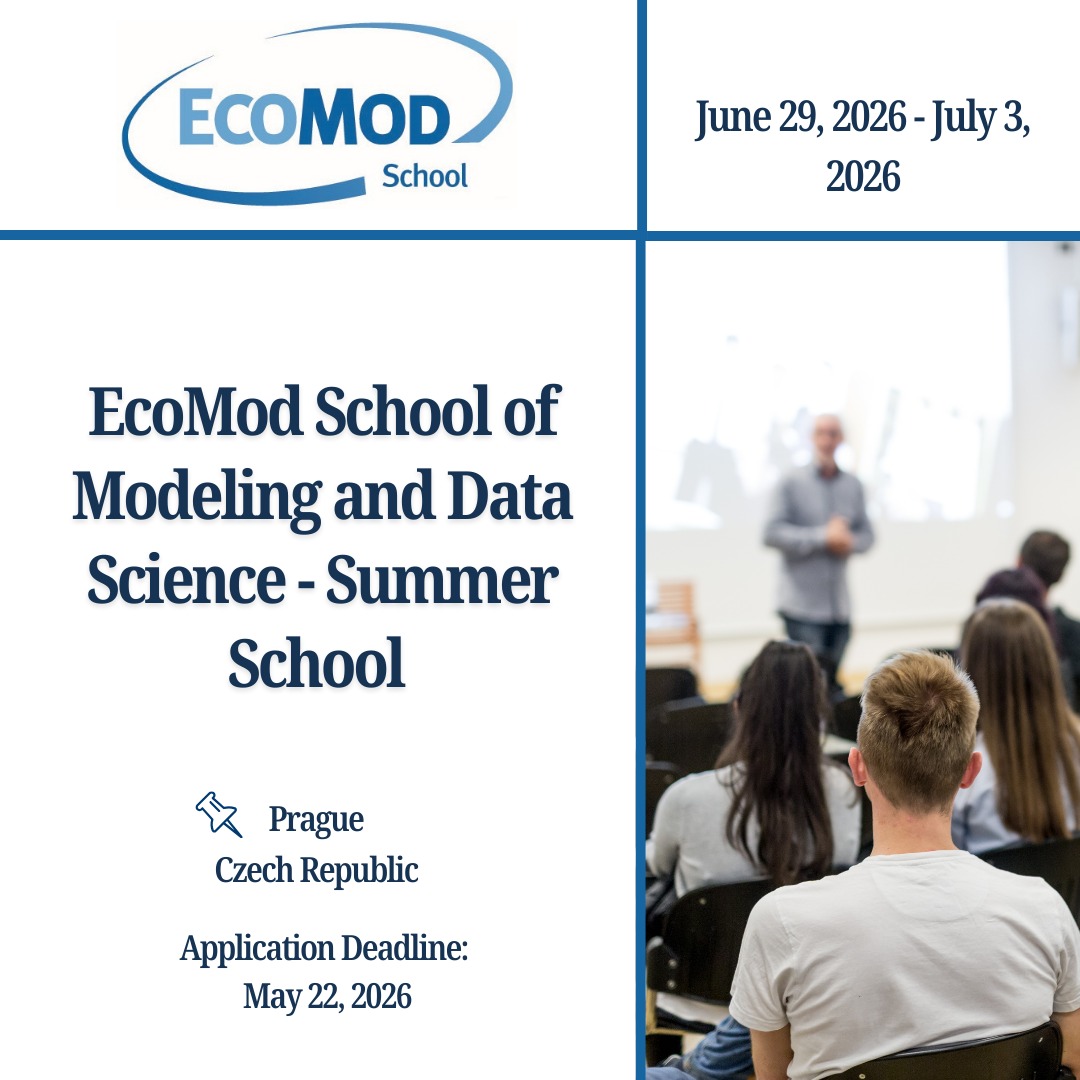 ECOMOD
School

June 29, 2026 - July 3, 2026

EcoMod School of Modeling and Data Science - Summer School

Prague
Czech Republic

Application Deadline:
May 22, 2026